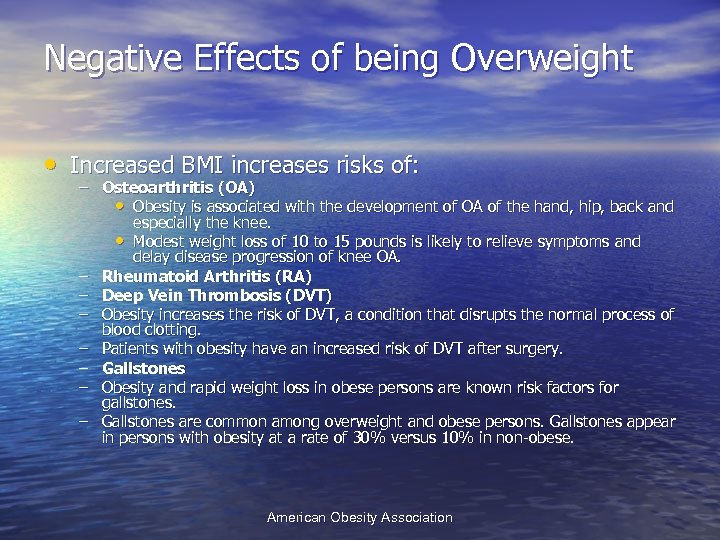 Negative Effects of being Overweight

• Increased BMI increases risks of:
– Osteoarthritis (OA)
• Obesity is associated with the development of OA of the hand, hip, back and especially the knee.
• Modest weight loss of 10 to 15 pounds is likely to relieve symptoms and delay disease progression of knee OA.
– Rheumatoid Arthritis (RA)
– Deep Vein Thrombosis (DVT)
– Obesity increases the risk of DVT, a condition that disrupts the normal process of blood clotting.
– Patients with obesity have an increased risk of DVT after surgery.
– Gallstones
– Obesity and rapid weight loss in obese persons are known risk factors for gallstones.
– Gallstones are common among overweight and obese persons. Gallstones appear in persons with obesity at a rate of 30% versus 10% in non-obese.

American Obesity Association